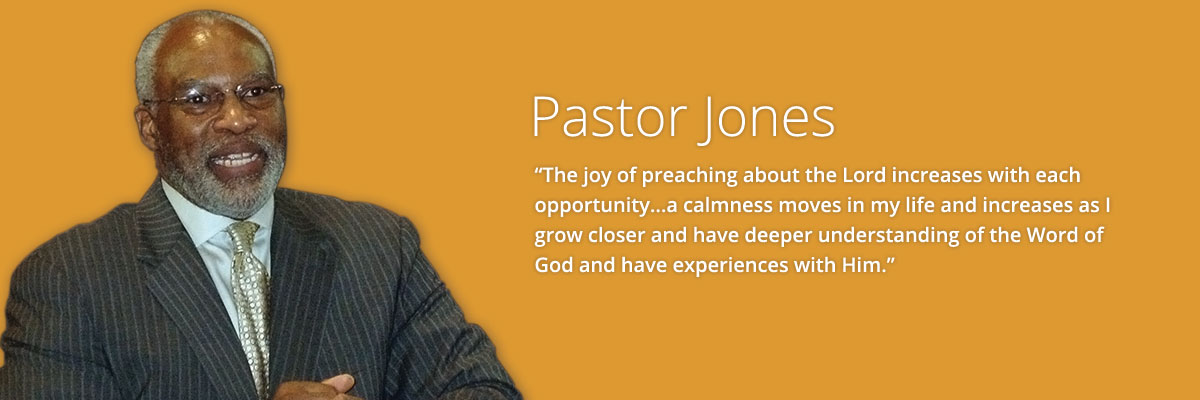 Pastor Jones

“The joy of preaching about the Lord increases with each opportunity...a calmness moves in my life and increases as I grow closer and have deeper understanding of the Word of God and have experiences with Him.”